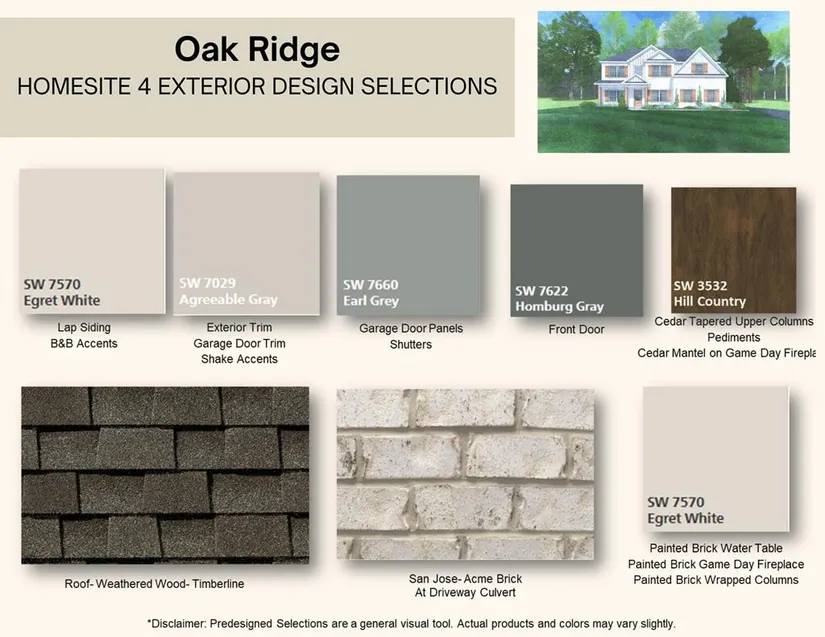 Oak Ridge
HOMESITE 4 EXTERIOR DESIGN SELECTIONS

SW 7570
Egret White

Lap Siding
B&B Accents

SW 7029
Agreeable Gray

Exterior Trim
Garage Door Trim
Shake Accents

SW 7660
Earl Grey

Garage Door Panels
Shutters

SW 7622
Homburg Gray

Front Door

SW 3532
Hill Country

Cedar Tapered Upper Columns
Pediments
Cedar Mantel on Game Day Firepla

Roof- Weathered Wood- Timberline

San Jose- Acme Brick
At Driveway Culvert

SW 7570
Egret White

Painted Brick Water Table
Painted Brick Game Day Fireplace
Painted Brick Wrapped Columns

*Disclaimer: Predesigned Selections are a general visual tool. Actual products and colors may vary slightly.